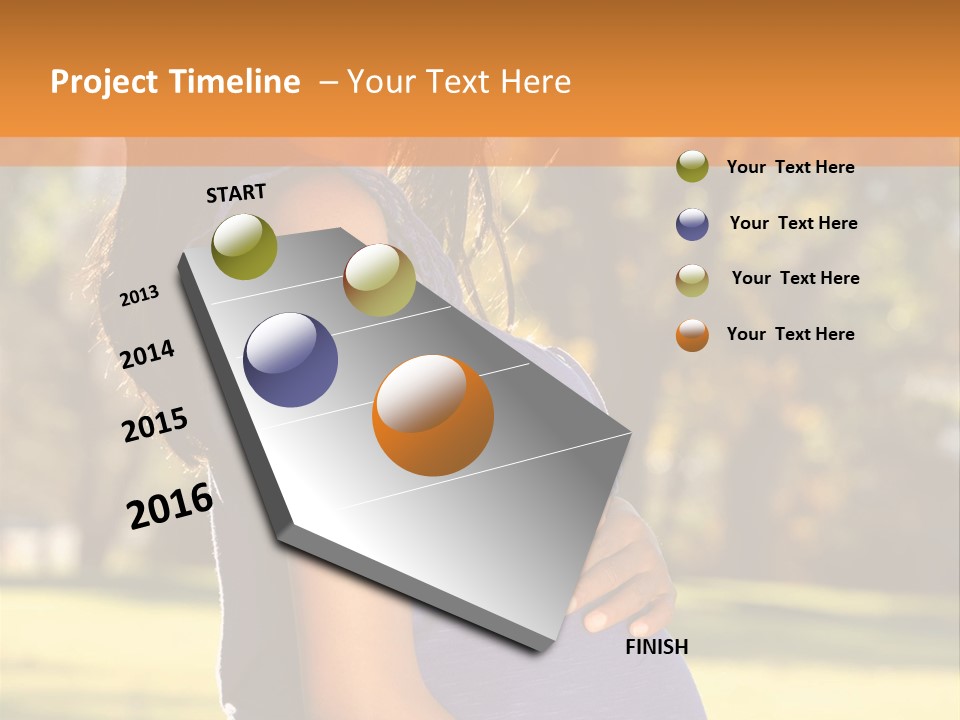 Project Timeline – Your Text Here

START

2013

2014

2015

2016

FINISH

Your Text Here

Your Text Here

Your Text Here

Your Text Here